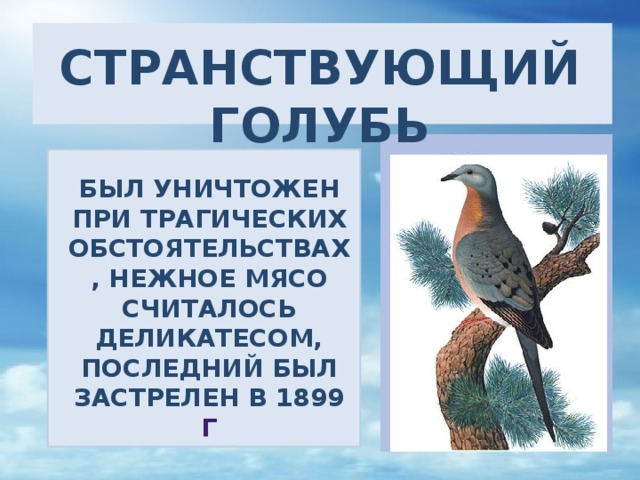 СТРАНСТВУЮЩИЙ ГОЛУБЬ

БЫЛ УНИЧТОЖЕН ПРИ ТРАГИЧЕСКИХ ОБСТОЯТЕЛЬСТВАХ , НЕЖНОЕ МЯСО СЧИТАЛОСЬ ДЕЛИКАТЕСОМ, ПОСЛЕДНИЙ БЫЛ ЗАСТРЕЛЕН В 1899 Г